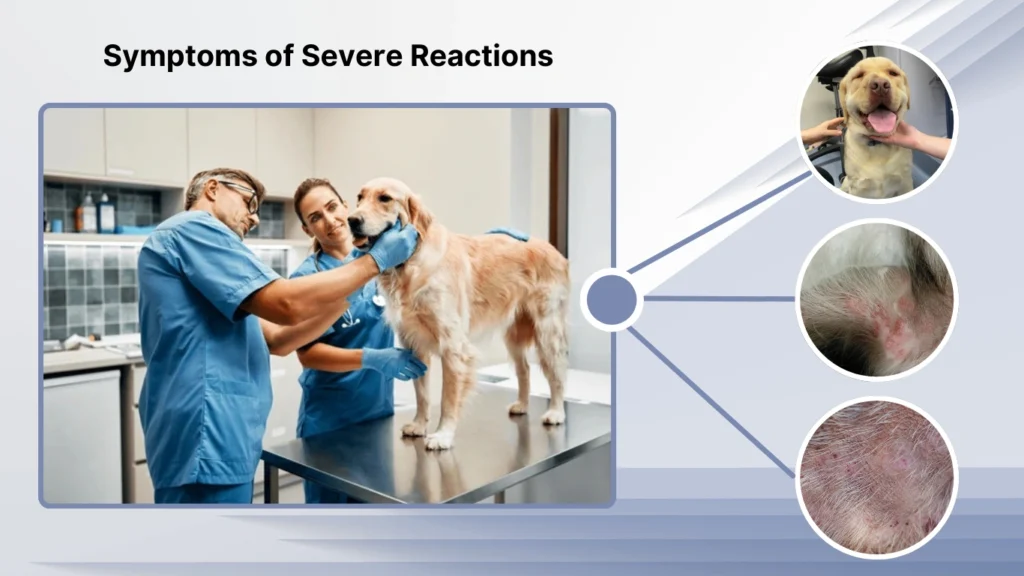 Symptoms of Severe Reactions